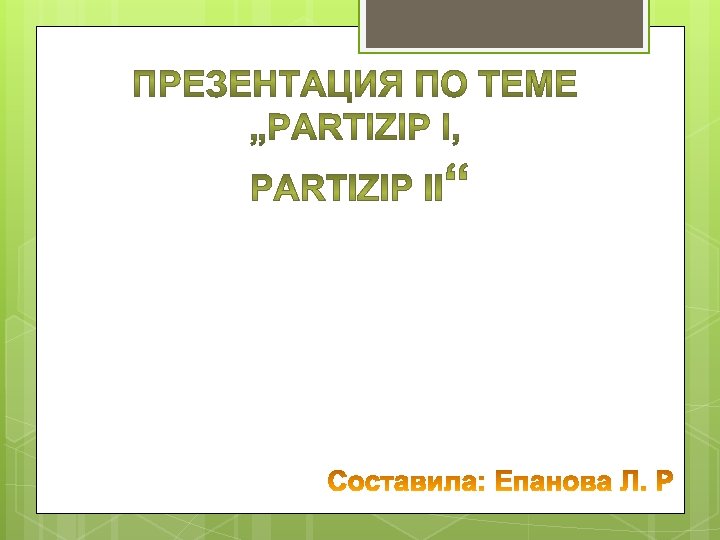 ПРЕЗЕНТАЦИЯ ПО ТЕМЕ „PARTIZIP I,

PARTIZIP II“

Составила: Епанова Л. Р